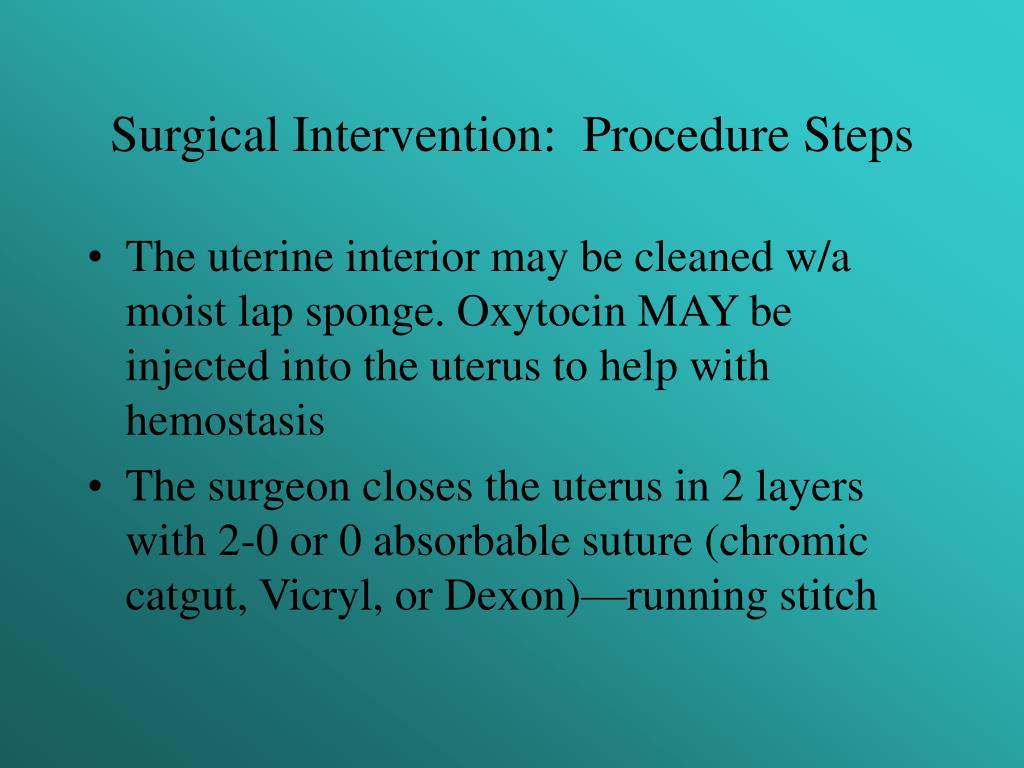 Surgical Intervention:  Procedure Steps

• The uterine interior may be cleaned w/a moist lap sponge. Oxytocin MAY be injected into the uterus to help with hemostasis

• The surgeon closes the uterus in 2 layers with 2-0 or 0 absorbable suture (chromic catgut, Vicryl, or Dexon)—running stitch